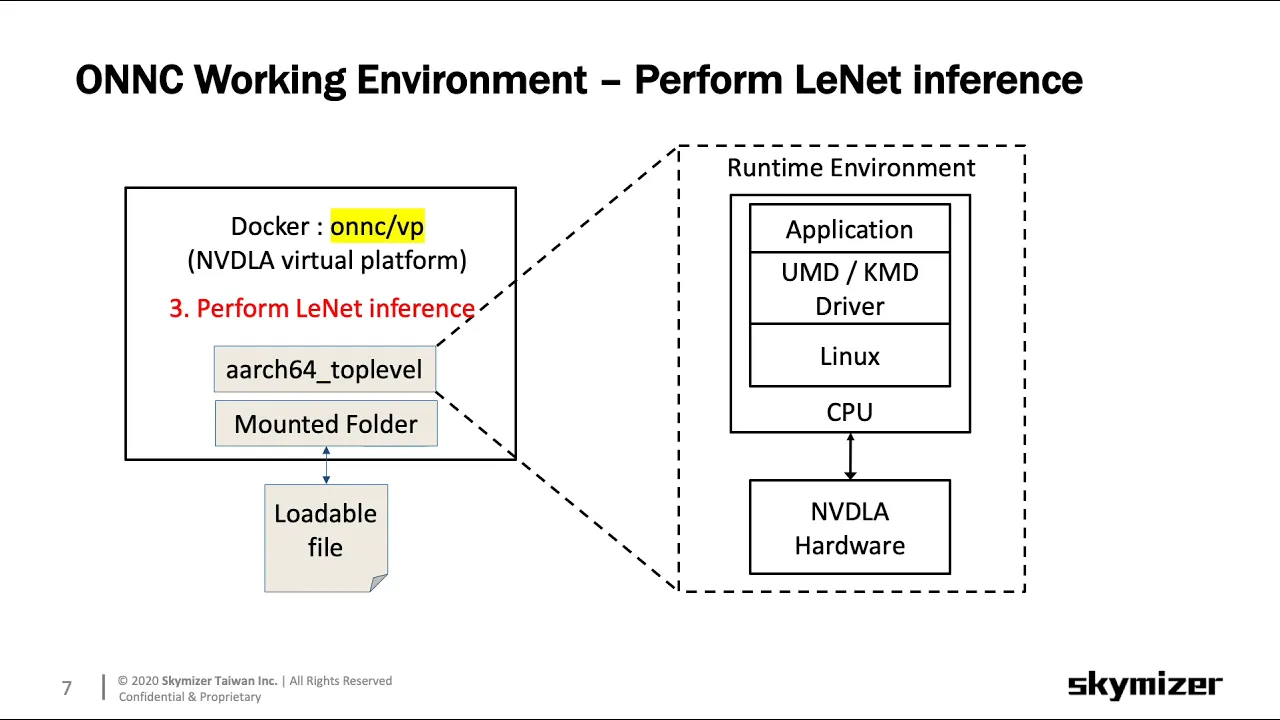 ONNC Working Environment – Perform LeNet inference

Docker : onnc/vp
(NVDLA virtual platform)

3. Perform LeNet inference

aarch64_toplevel

Mounted Folder

Loadable file

Runtime Environment

Application

UMD / KMD Driver

Linux

CPU

NVDLA Hardware

7

© 2020 Skymizer Taiwan Inc. | All Rights Reserved
Confidential & Proprietary

skymizer